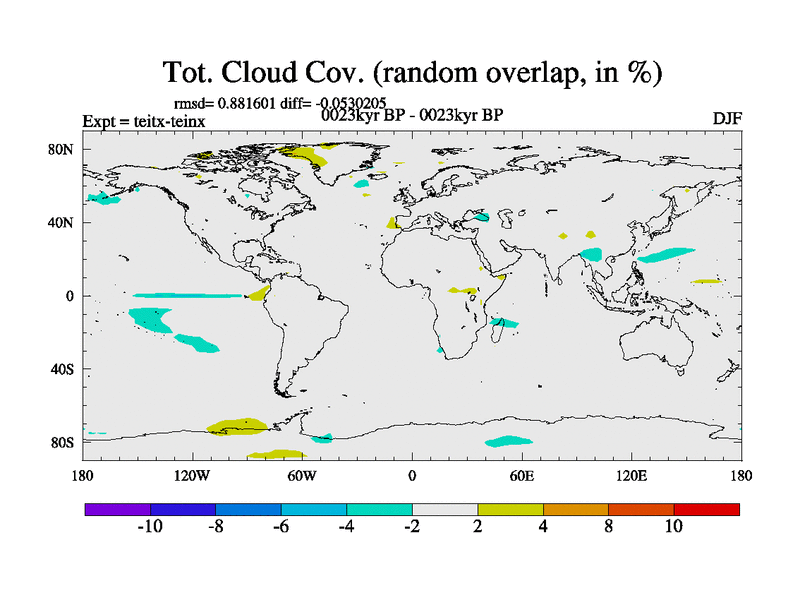 Tot. Cloud Cov. (random overlap, in %)

rmsd= 0.881601 diff= -0.0530205
Expt = teitx-teinx
0023kyr BP - 0023kyr BP
DJF

80N
40N
0
40S
80S

180
120W
60W
0
60E
120E
180

-10
-8
-6
-4
-2
2
4
8
10